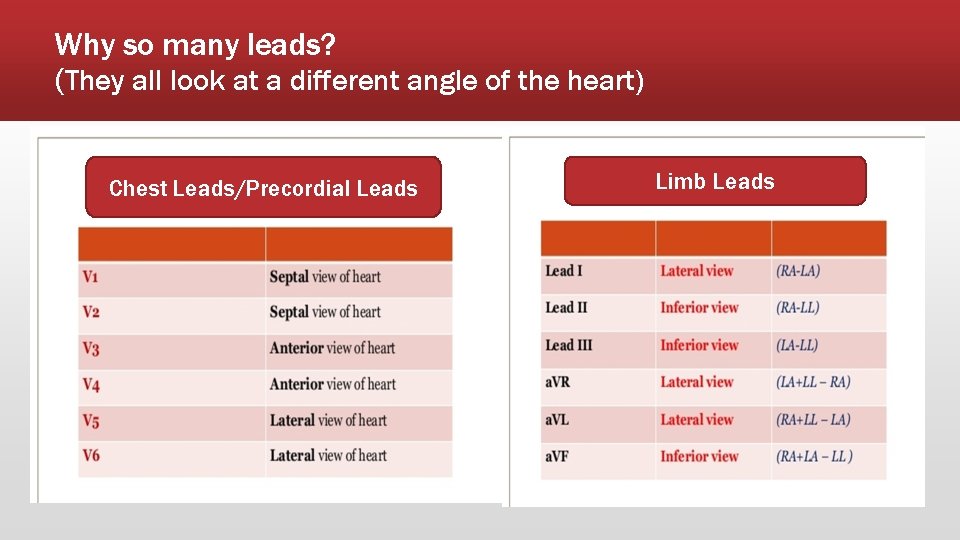 Why so many leads?
(They all look at a different angle of the heart)

Chest Leads/Precordial Leads

| | |
|---|---|
| V1 | Septal view of heart |
| V2 | Septal view of heart |
| V3 | Anterior view of heart |
| V4 | Anterior view of heart |
| V5 | Lateral view of heart |
| V6 | Lateral view of heart |

Limb Leads

| | | |
|---|---|---|
| Lead I | Lateral view | (RA-LA) |
| Lead II | Inferior view | (RA-LL) |
| Lead III | Inferior view | (LA-LL) |
| aVR | Lateral view | (LA+LL – RA) |
| aVL | Lateral view | (RA+LL – LA) |
| aVF | Inferior view | (RA+LA – LL ) |